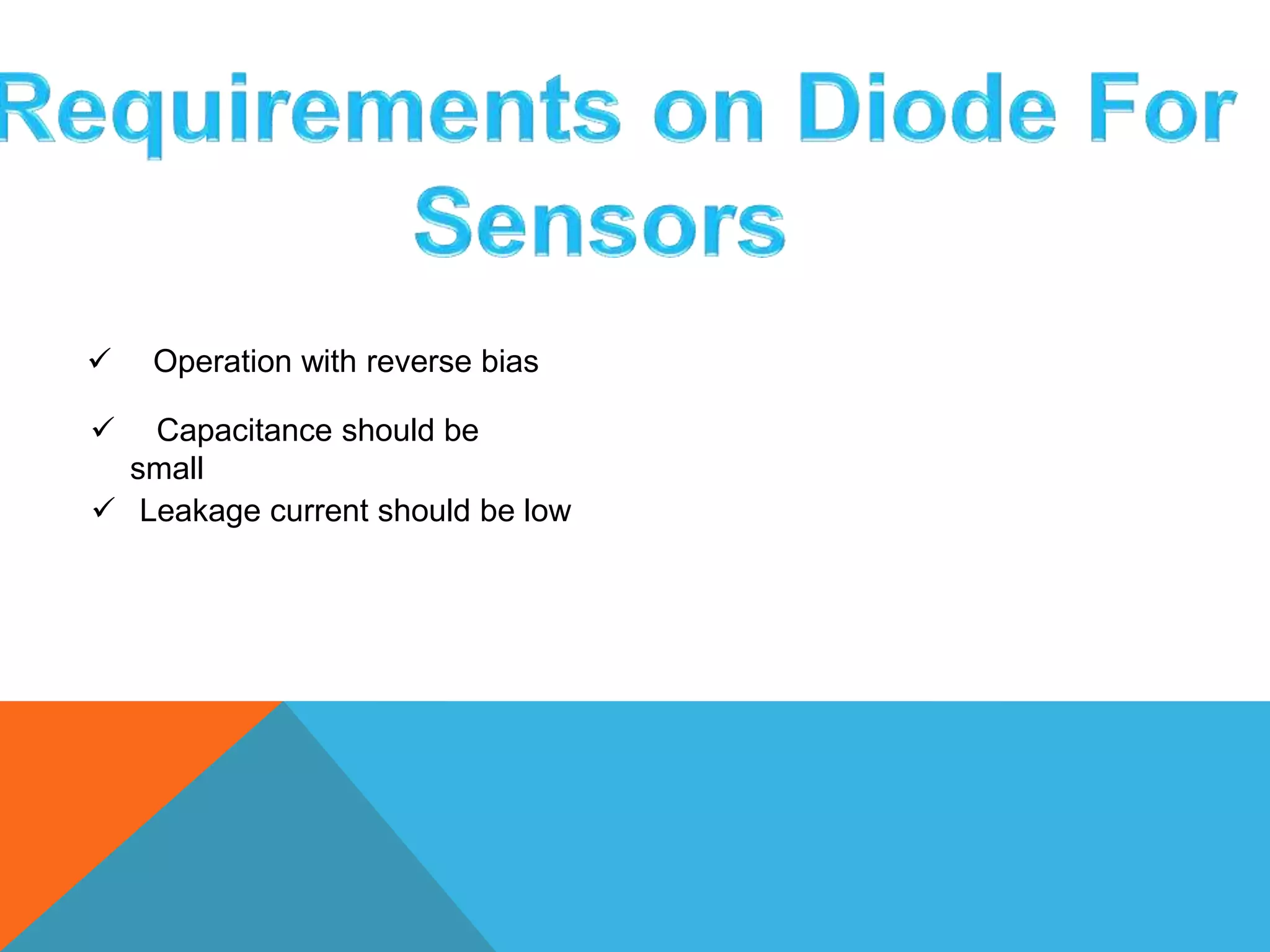 Requirements on Diode For Sensors

✓ Operation with reverse bias

✓ Capacitance should be small

✓ Leakage current should be low